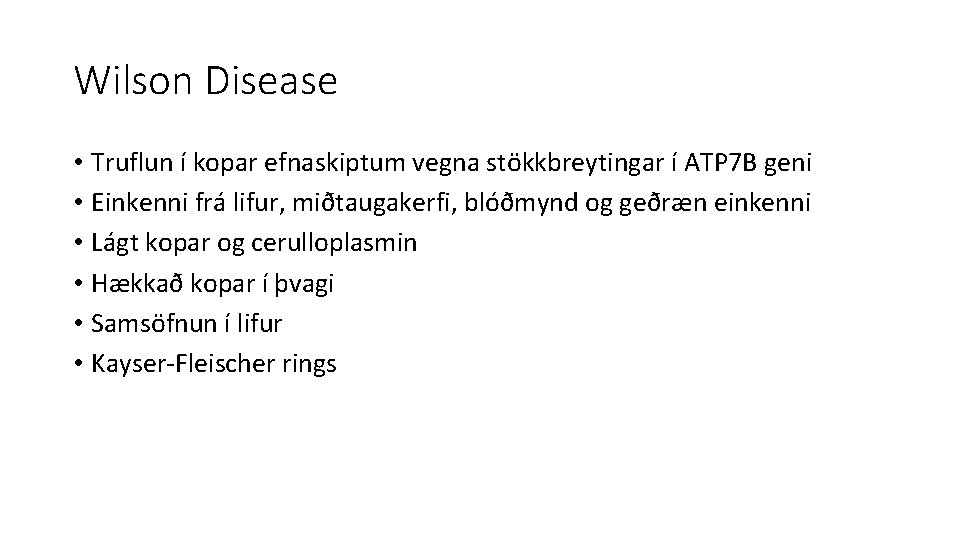 Wilson Disease

• Truflun í kopar efnaskiptum vegna stökkbreytingar í ATP7B geni
• Einkenni frá lifur, miðtaugakerfi, blóðmynd og geðræn einkenni
• Lágt kopar og cerulloplasmin
• Hækkað kopar í þvagi
• Samsöfnun í lifur
• Kayser-Fleischer rings